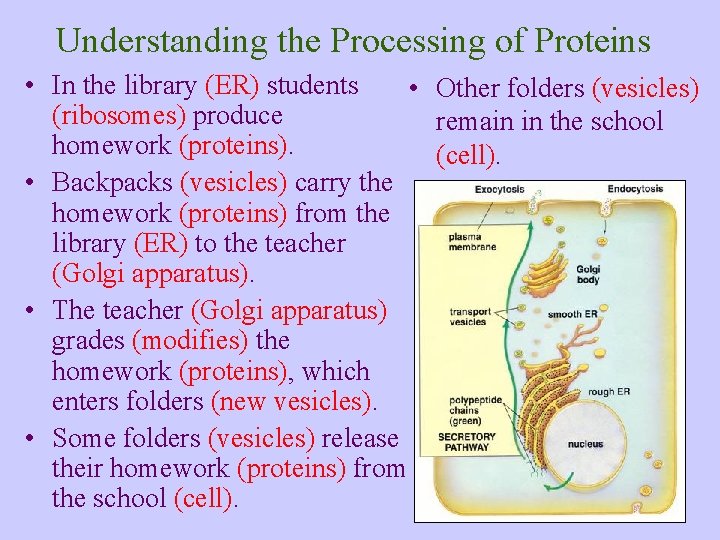 Understanding the Processing of Proteins

• In the library (ER) students (ribosomes) produce homework (proteins).
• Backpacks (vesicles) carry the homework (proteins) from the library (ER) to the teacher (Golgi apparatus).
• The teacher (Golgi apparatus) grades (modifies) the homework (proteins), which enters folders (new vesicles).
• Some folders (vesicles) release their homework (proteins) from the school (cell).

• Other folders (vesicles) remain in the school (cell).

Exocytosis
Endocytosis
plasma membrane
Golgi body
transport vesicles
smooth ER
rough ER
polypeptide chains (green)
SECRETORY PATHWAY
nucleus